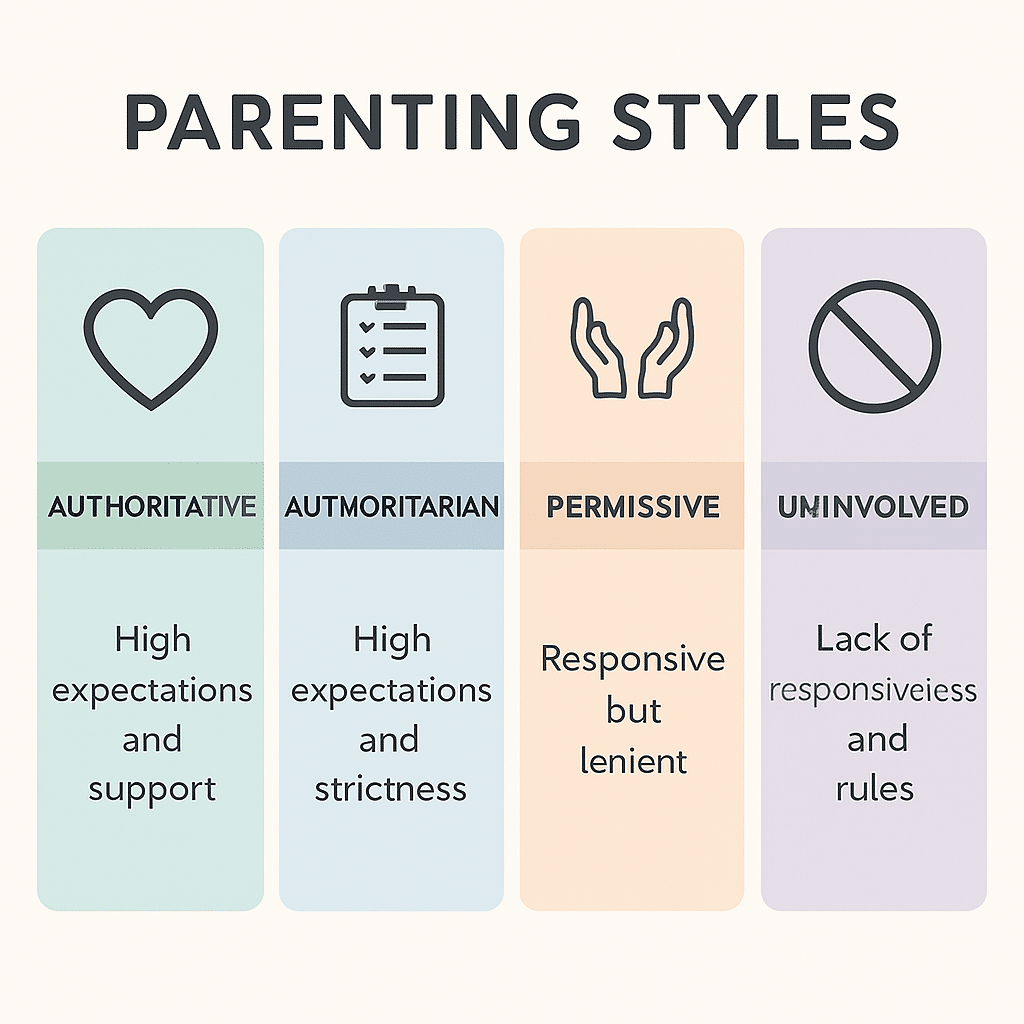 PARENTING STYLES

AUTHORITATIVE

High expectations and support

AUTMORITARIAN

High expectations and strictness

PERMISSIVE

Responsive but lenient

UNINVOLVED

Lack of responsiveiess and rules